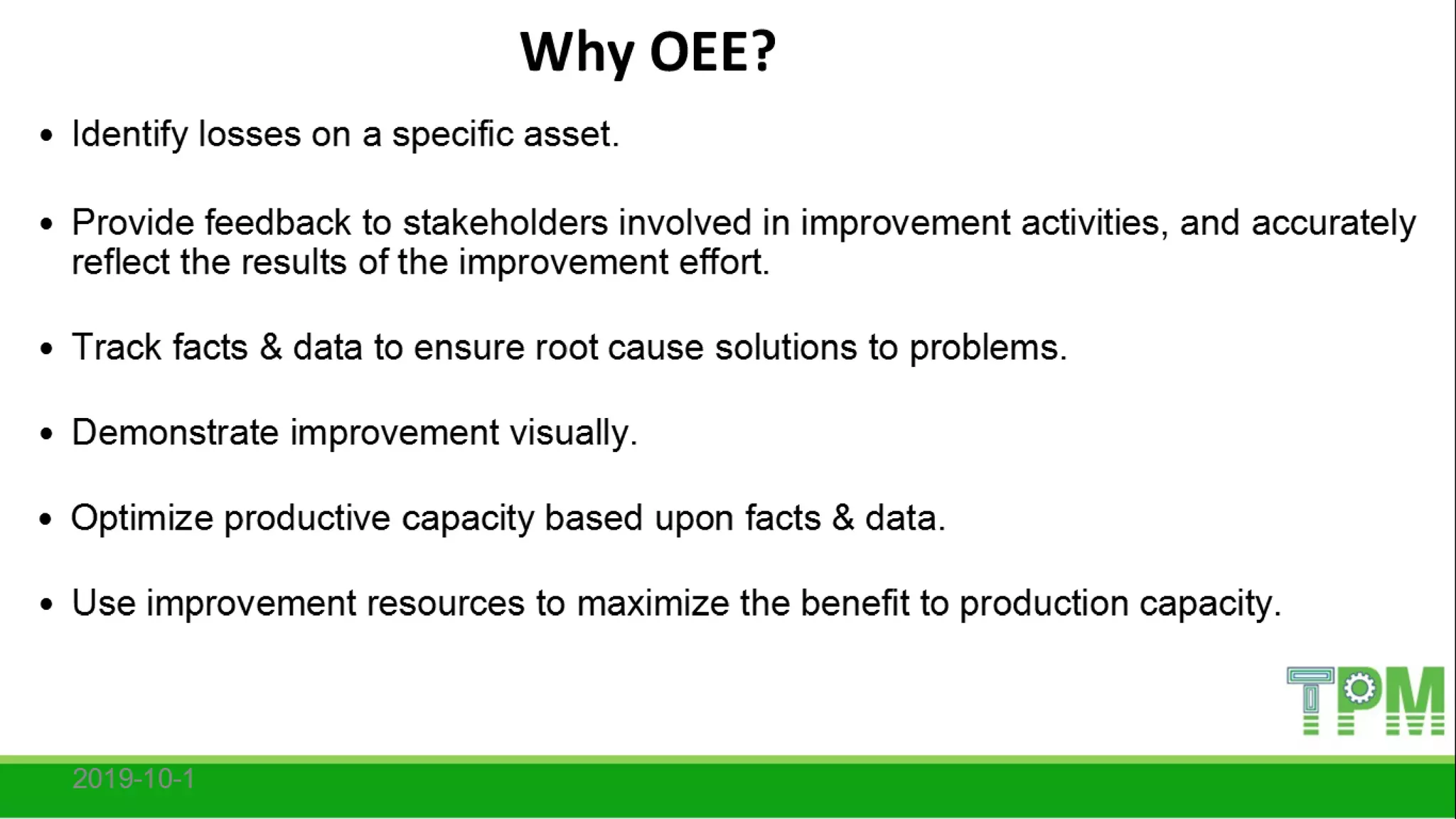 Why OEE?

• Identify losses on a specific asset.

• Provide feedback to stakeholders involved in improvement activities, and accurately reflect the results of the improvement effort.

• Track facts & data to ensure root cause solutions to problems.

• Demonstrate improvement visually.

• Optimize productive capacity based upon facts & data.

• Use improvement resources to maximize the benefit to production capacity.

TPM

2019-10-1